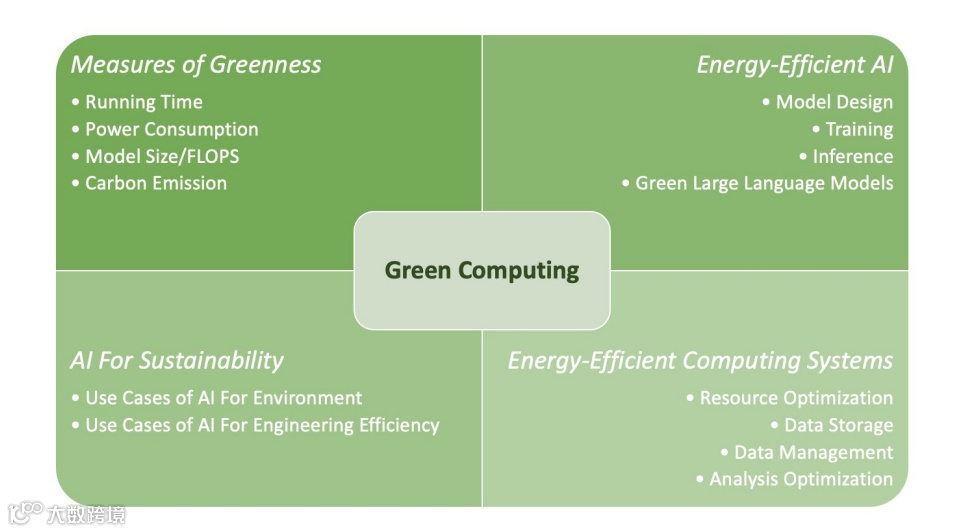 Measures of Greenness
• Running Time
• Power Consumption
• Model Size/FLOPS
• Carbon Emission

Energy-Efficient AI
• Model Design
• Training
• Inference
• Green Large Language Models

Green Computing

AI For Sustainability
• Use Cases of AI For Environment
• Use Cases of AI For Engineering Efficiency

Energy-Efficient Computing Systems
• Resource Optimization
• Data Storage
• Data Management
• Analysis Optimization

大数跨境